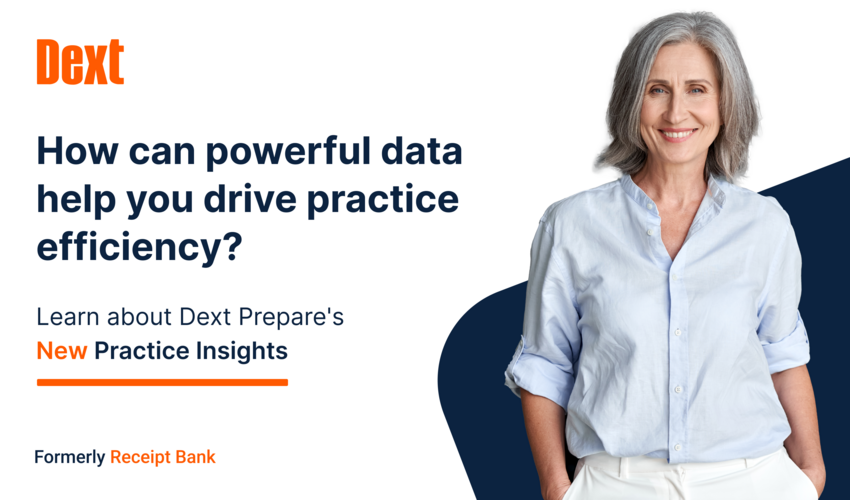 Dext

How can powerful data help you drive practice efficiency?

Learn about Dext Prepare's
New Practice Insights

Formerly Receipt Bank